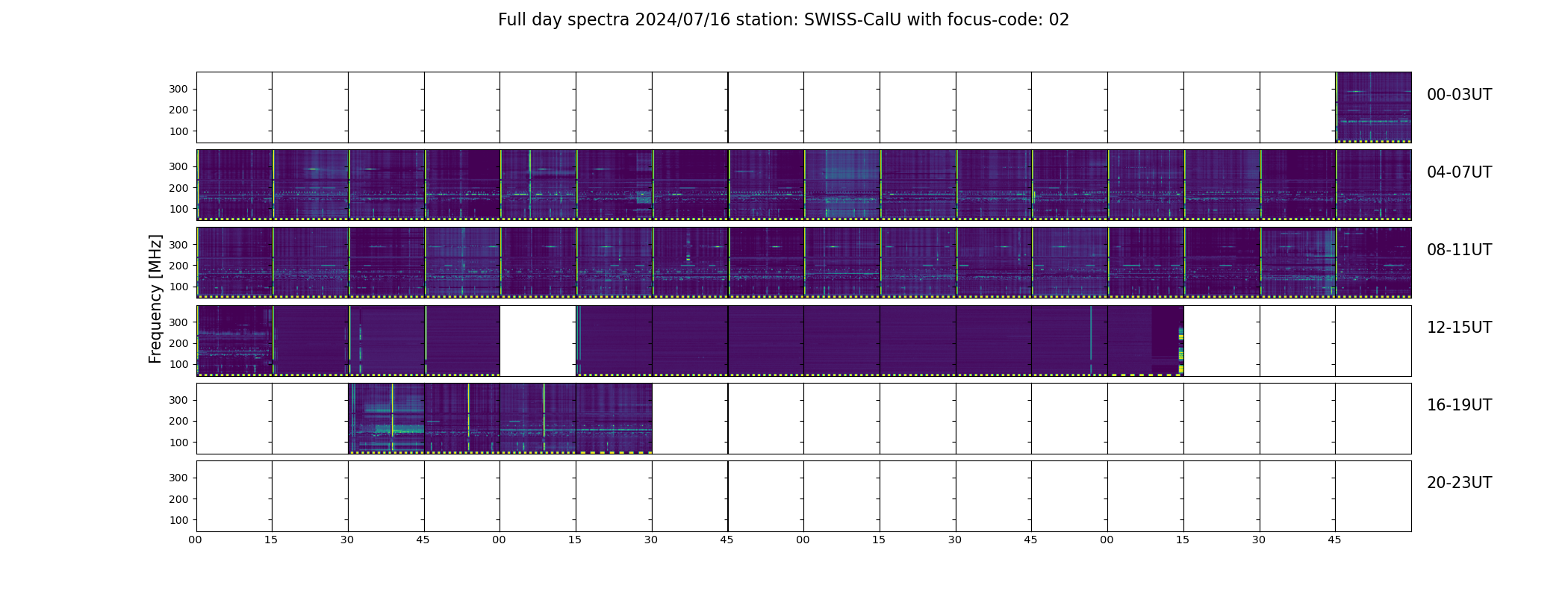 Full day spectra 2024/07/16 station: SWISS-CalU with focus-code: 02

Frequency [MHz]

300
200
100
00-03UT

300
200
100
04-07UT

300
200
100
08-11UT

300
200
100
12-15UT

300
200
100
16-19UT

300
200
100
20-23UT

00 15 30 45 00 15 30 45 00 15 30 45 00 15 30 45